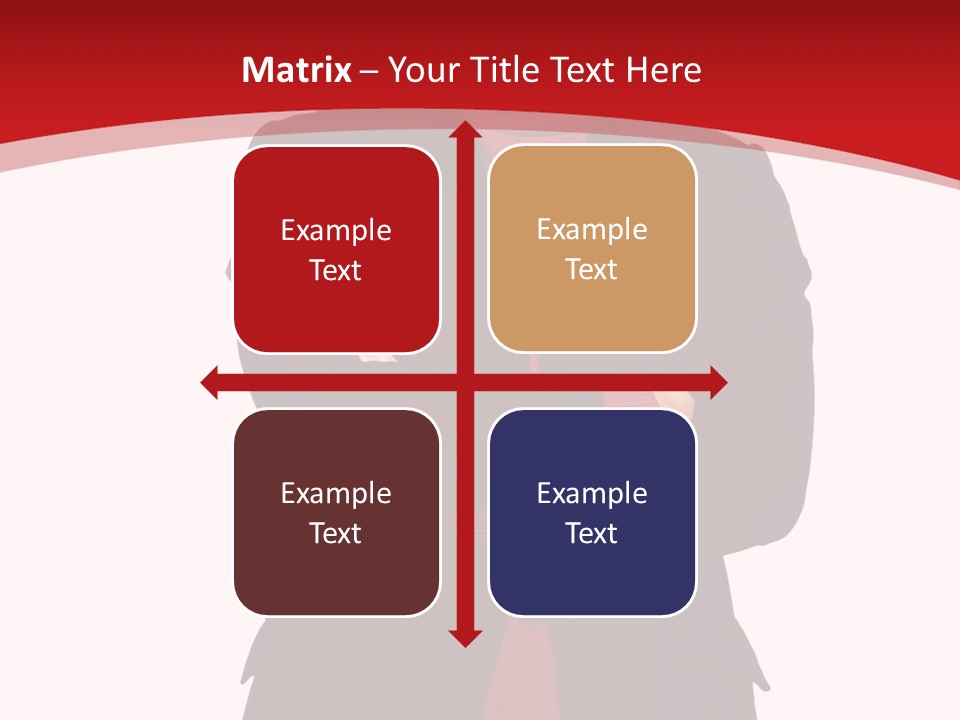 Matrix – Your Title Text Here

Example Text

Example Text

Example Text

Example Text